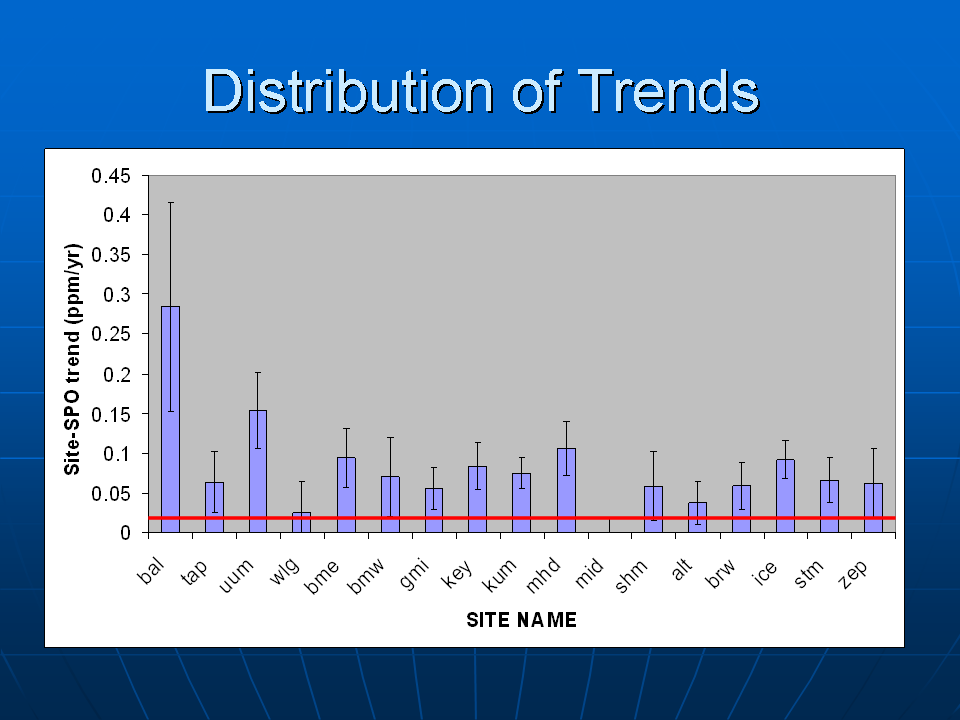 Distribution of Trends

Site-SPO trend (ppm/yr)

0.45
0.4
0.35
0.3
0.25
0.2
0.15
0.1
0.05
0

bal tap uum wlg bme bmw gmi key kum mhd mid shm alt brw ice stm zep

SITE NAME